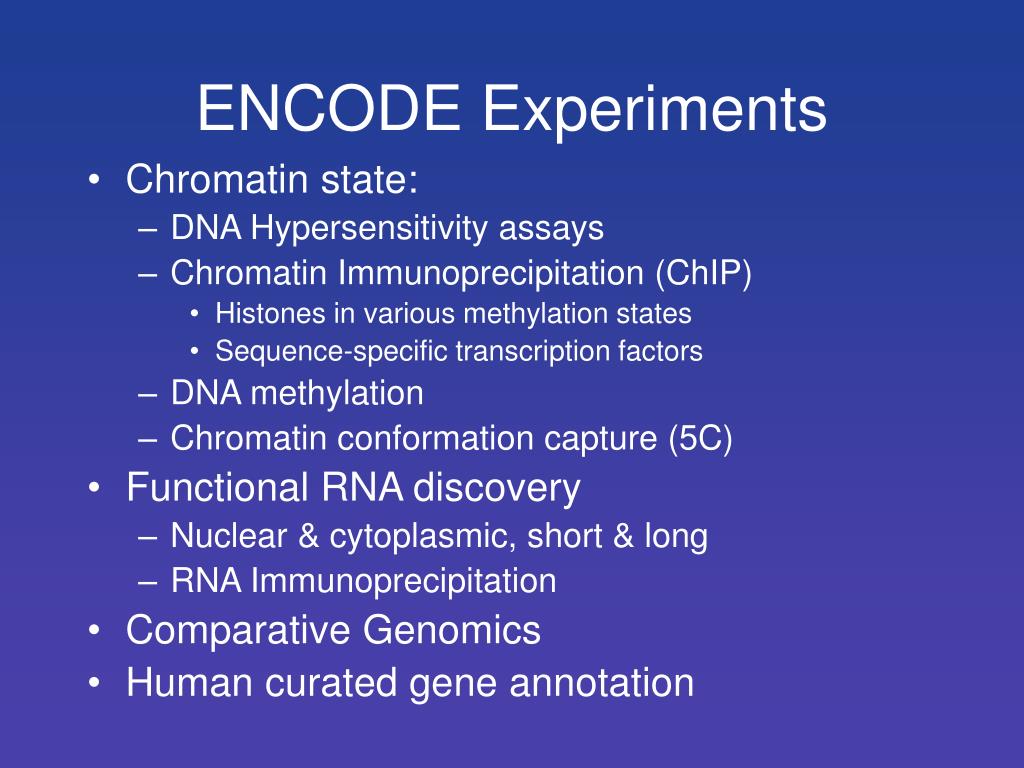 ENCODE Experiments

• Chromatin state:
– DNA Hypersensitivity assays
– Chromatin Immunoprecipitation (ChIP)
• Histones in various methylation states
• Sequence-specific transcription factors
– DNA methylation
– Chromatin conformation capture (5C)
• Functional RNA discovery
– Nuclear & cytoplasmic, short & long
– RNA Immunoprecipitation
• Comparative Genomics
• Human curated gene annotation